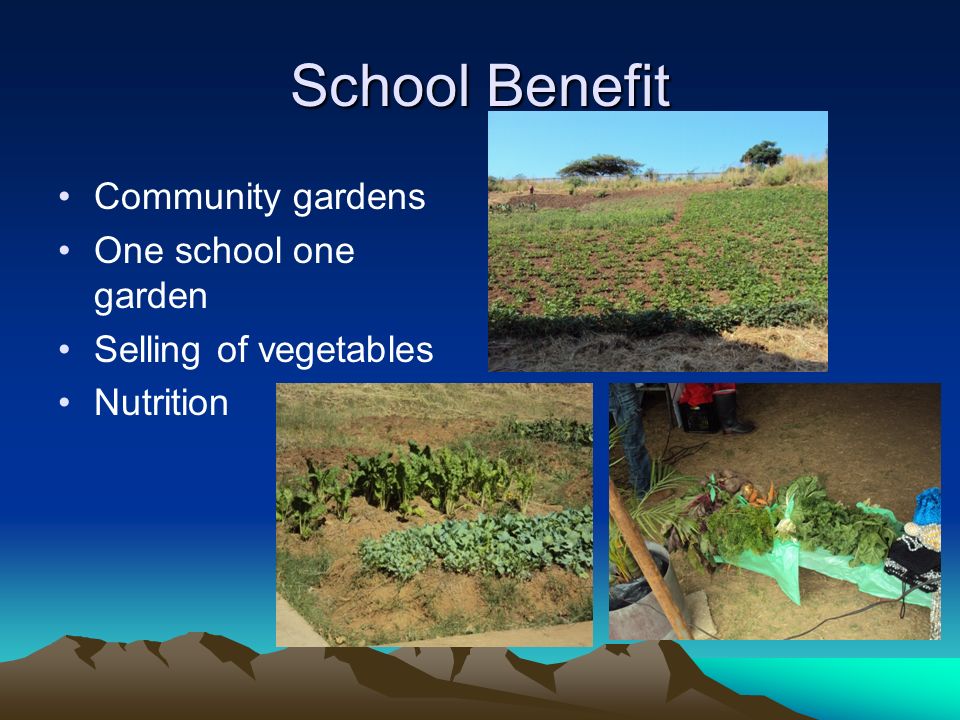 School Benefit

• Community gardens
• One school one garden
• Selling of vegetables
• Nutrition